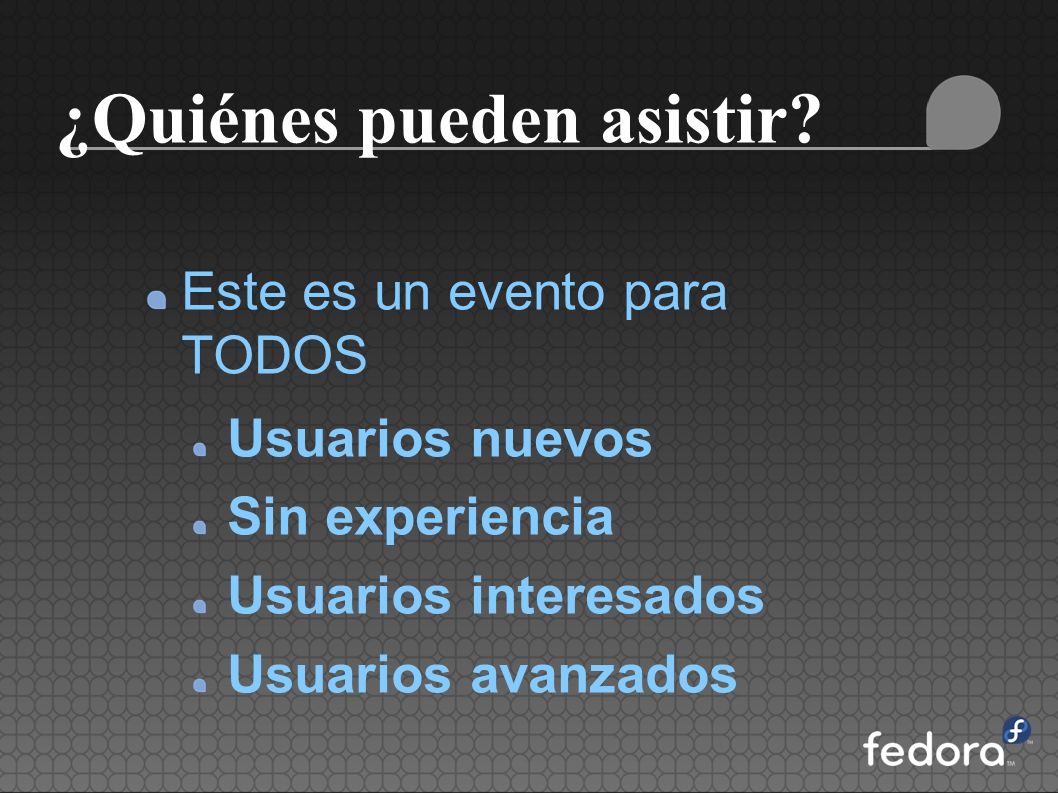 ¿Quiénes pueden asistir?

Este es un evento para TODOS

Usuarios nuevos

Sin experiencia

Usuarios interesados

Usuarios avanzados

fedora